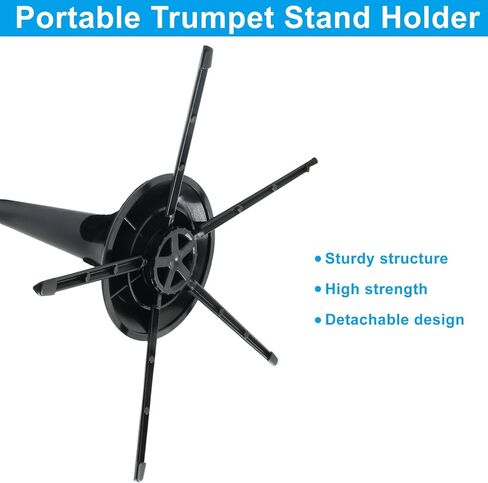 Portable Trumpet Stand Holder

• Sturdy structure
• High strength
• Detachable design